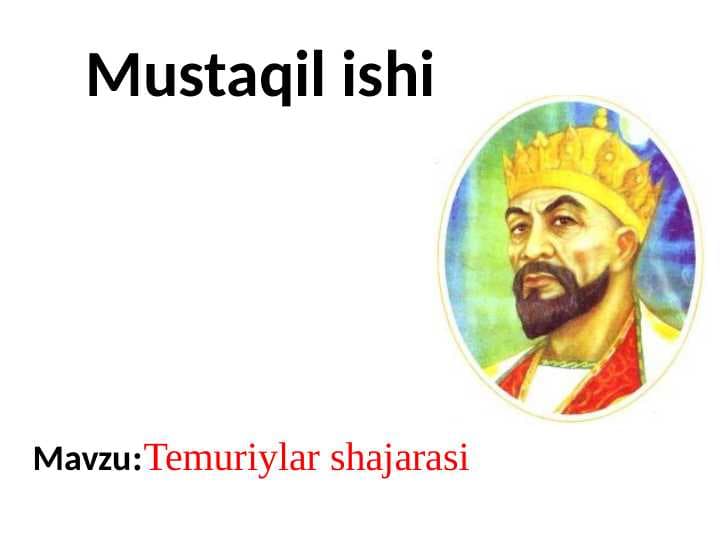 Mustaqil ishi

Mavzu:Temuriylar shajarasi